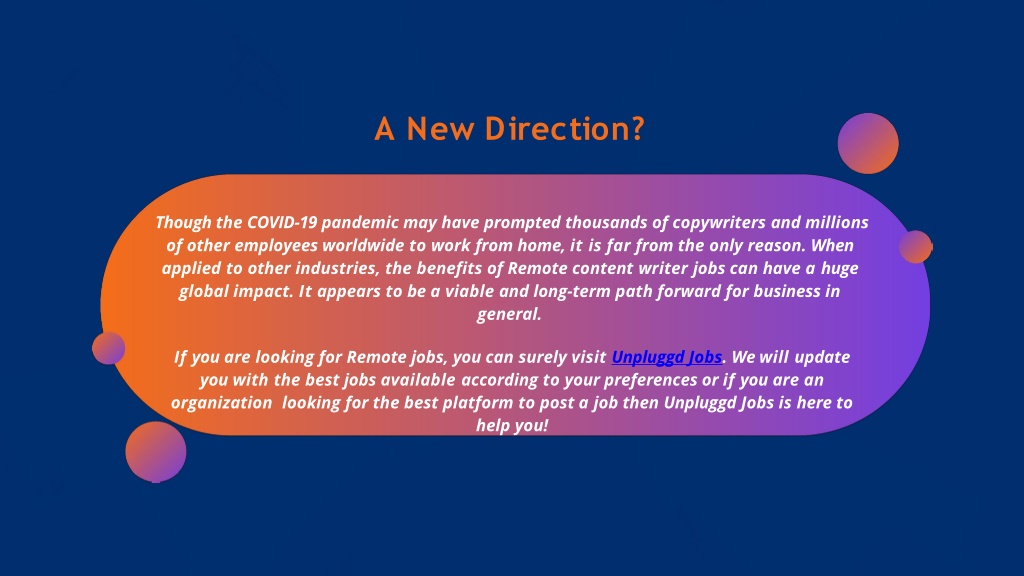 A New Direction?

Though the COVID-19 pandemic may have prompted thousands of copywriters and millions of other employees worldwide to work from home, it is far from the only reason. When applied to other industries, the benefits of Remote content writer jobs can have a huge global impact. It appears to be a viable and long-term path forward for business in general.

If you are looking for Remote jobs, you can surely visit Unpluggd Jobs. We will update you with the best jobs available according to your preferences or if you are an organization looking for the best platform to post a job then Unpluggd Jobs is here to help you!